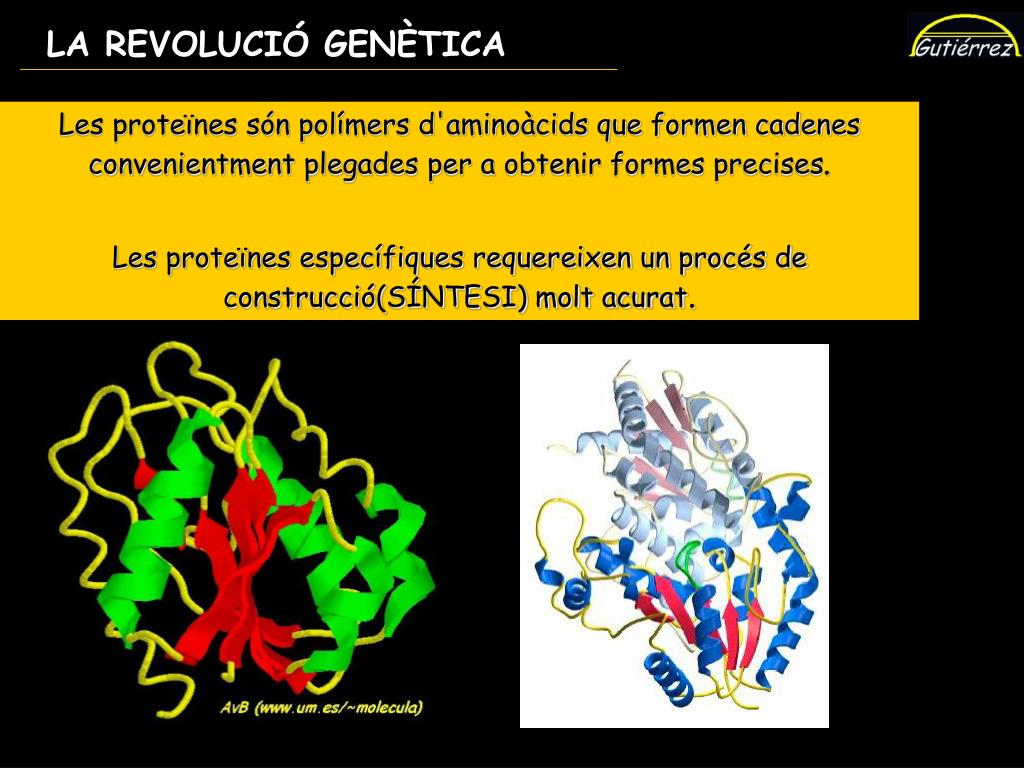 LA REVOLUCIÓ GENÈTICA

Gutiérrez

Les proteïnes són polímers d'aminoàcids que formen cadenes convenientment plegades per a obtenir formes precises.

Les proteïnes específiques requereixen un procés de construcció(SÍNTESI) molt acurat.

AvB (www.um.es/~molecula)